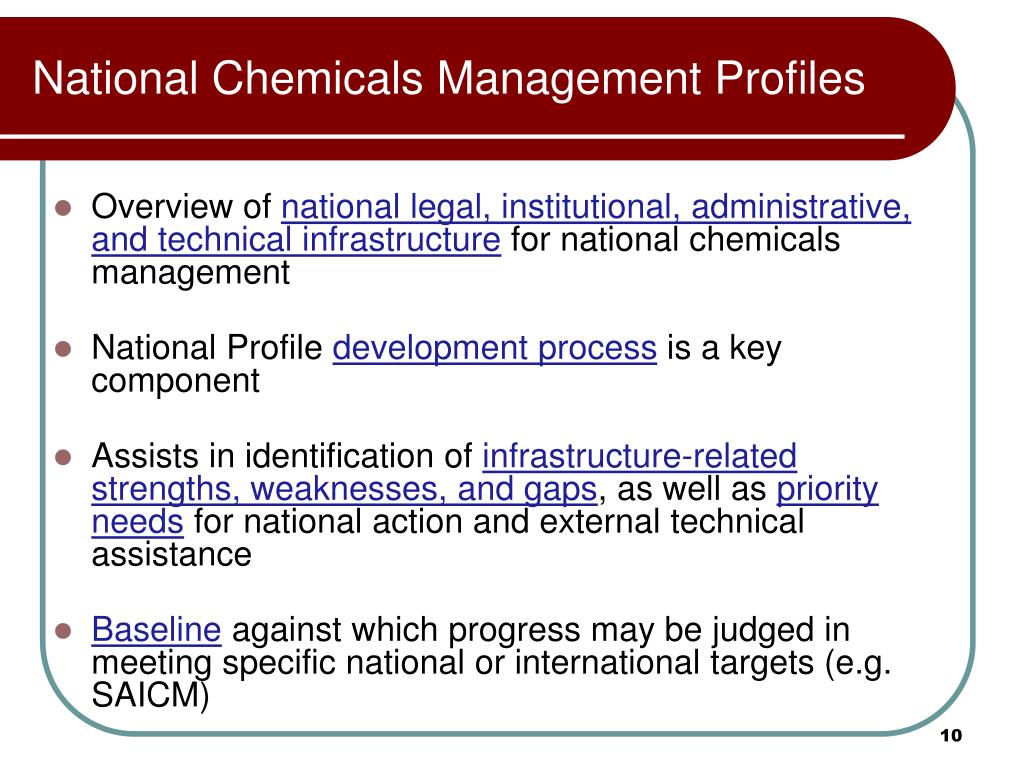 National Chemicals Management Profiles

- Overview of national legal, institutional, administrative, and technical infrastructure for national chemicals management

- National Profile development process is a key component

- Assists in identification of infrastructure-related strengths, weaknesses, and gaps, as well as priority needs for national action and external technical assistance

- Baseline against which progress may be judged in meeting specific national or international targets (e.g. SAICM)

10